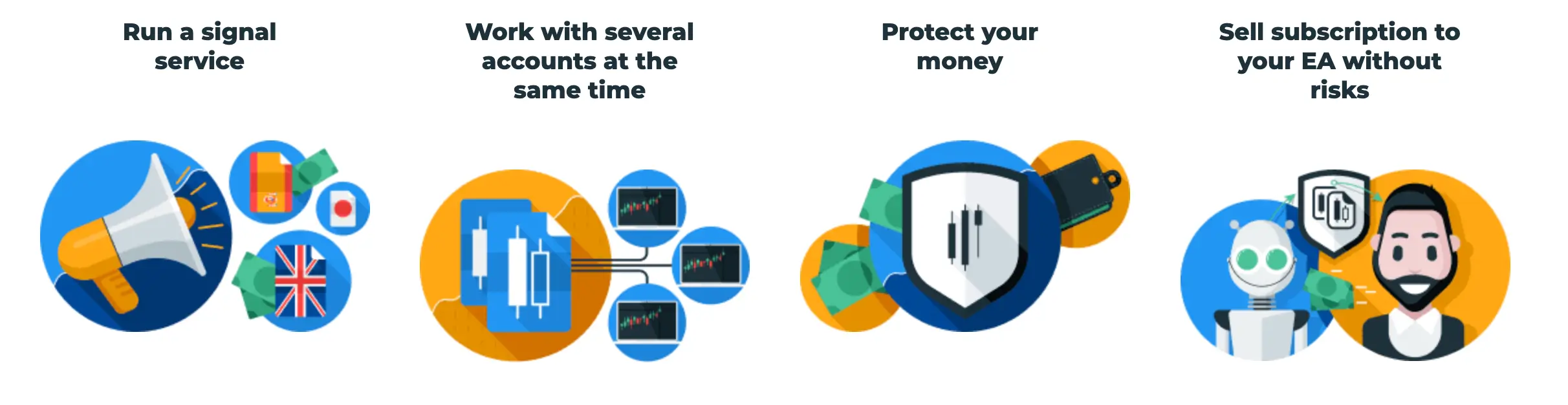 Run a signal service

Work with several accounts at the same time

Protect your money

Sell subscription to your EA without risks